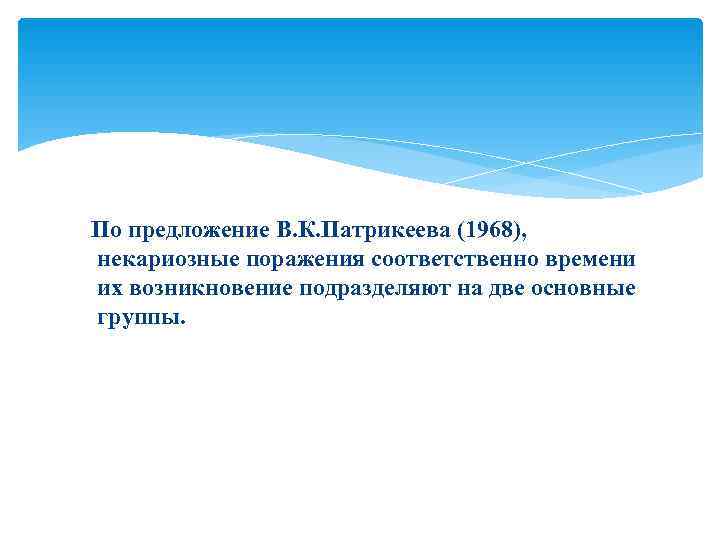 По предложение В.К.Патрикеева (1968), некариозные поражения соответственно времени их возникновение подразделяют на две основные группы.